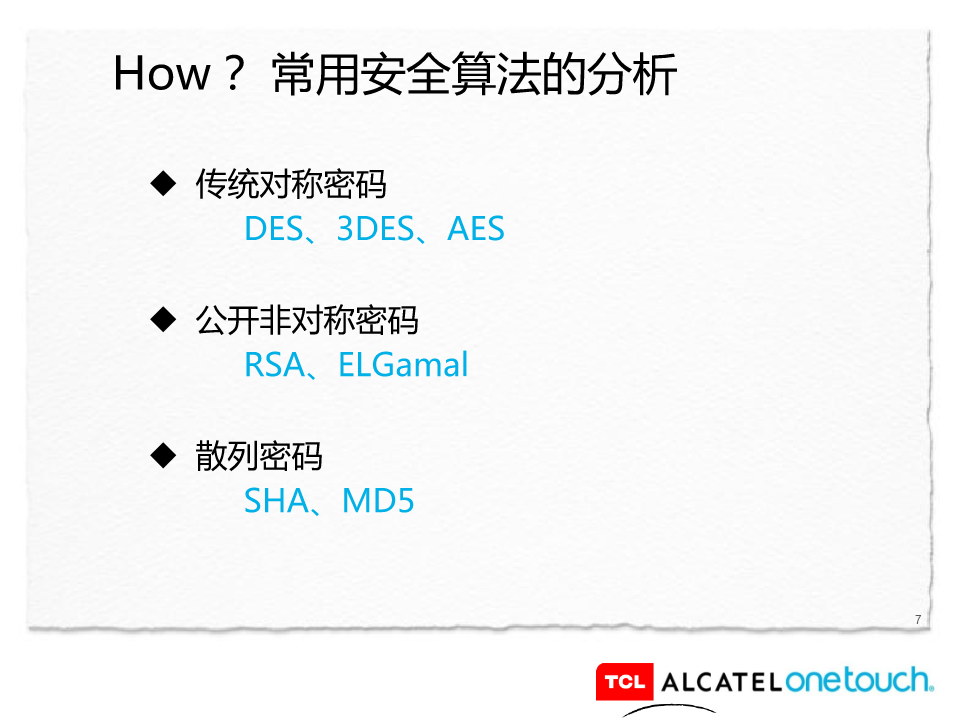 How？ 常用安全算法的分析

◆ 传统对称密码
DES、3DES、AES

◆ 公开非对称密码
RSA、ELGamal

◆ 散列密码
SHA、MD5

7

TCL ALCATEL onetouch.